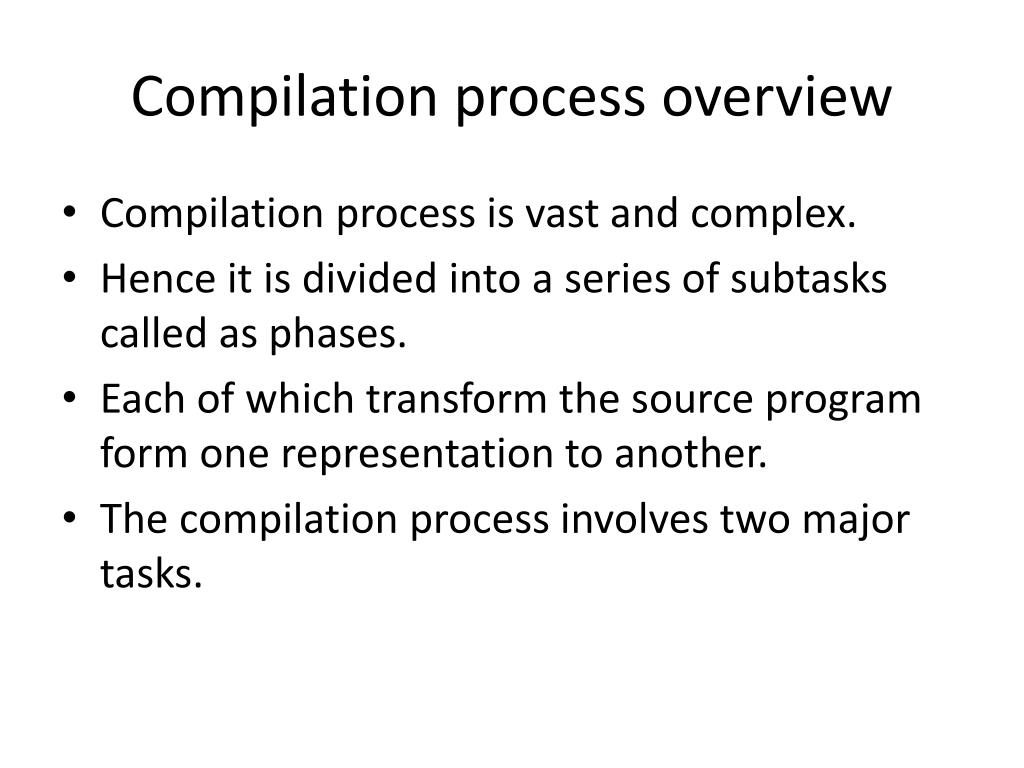 Compilation process overview

• Compilation process is vast and complex.
• Hence it is divided into a series of subtasks called as phases.
• Each of which transform the source program form one representation to another.
• The compilation process involves two major tasks.